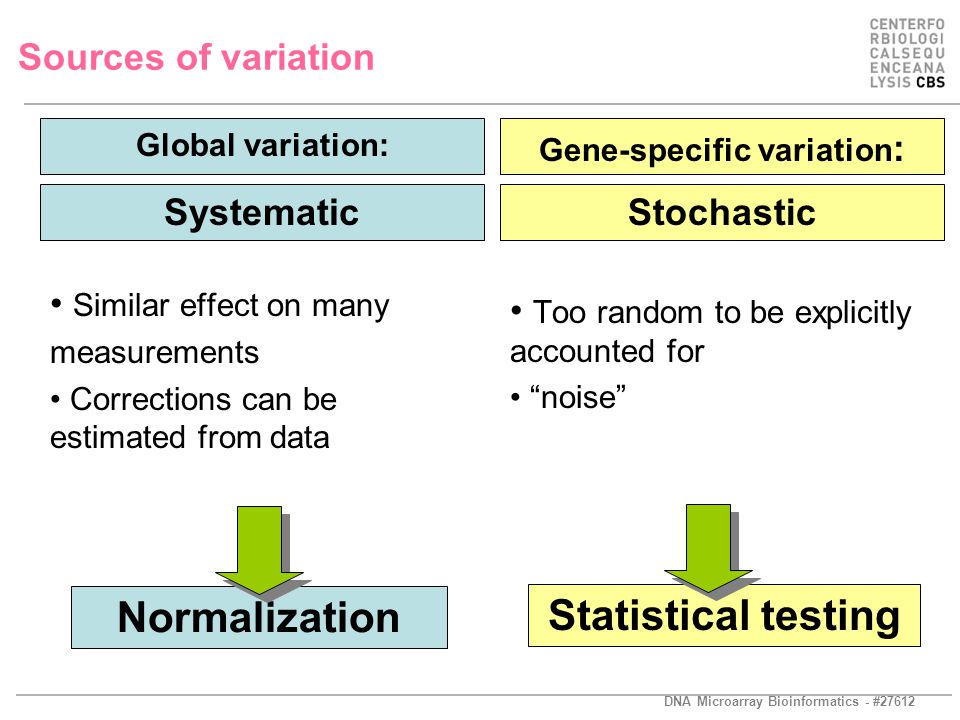 Sources of variation

CENTERFO
RBIOLOGI
CALSEQU
ENCEANA
LYSIS CBS

Global variation:

Systematic

• Similar effect on many measurements

• Corrections can be estimated from data

Normalization

Gene-specific variation:

Stochastic

• Too random to be explicitly accounted for

• “noise”

Statistical testing

DNA Microarray Bioinformatics - #27612